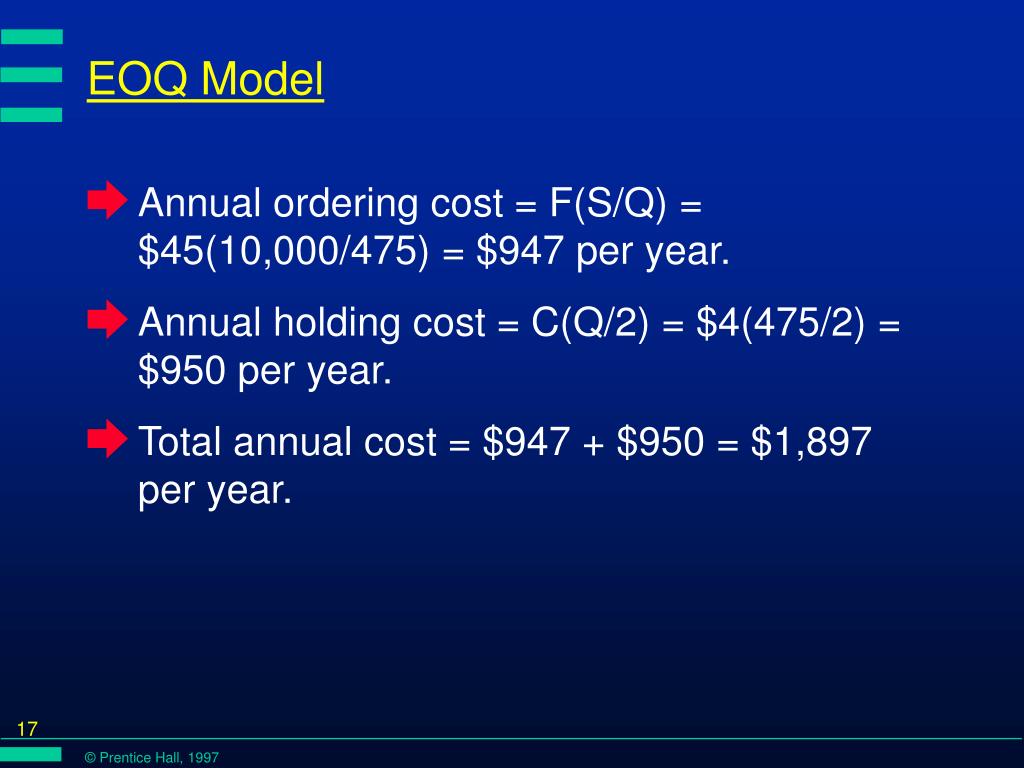 EOQ Model

Annual ordering cost = F(S/Q) = \$45(10,000/475) = \$947 per year.

Annual holding cost = C(Q/2) = \$4(475/2) = \$950 per year.

Total annual cost = \$947 + \$950 = \$1,897 per year.

17

© Prentice Hall, 1997